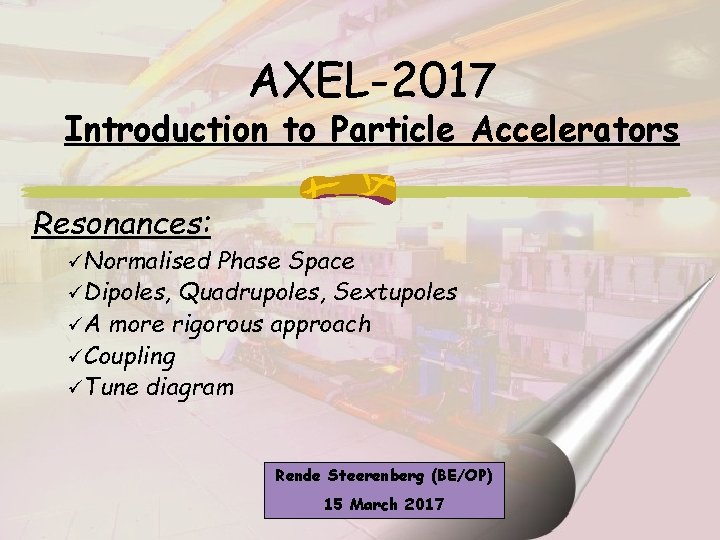 AXEL-2017
Introduction to Particle Accelerators

Resonances:
✓Normalised Phase Space
✓Dipoles, Quadrupoles, Sextupoles
✓A more rigorous approach
✓Coupling
✓Tune diagram

Rende Steerenberg (BE/OP)
15 March 2017